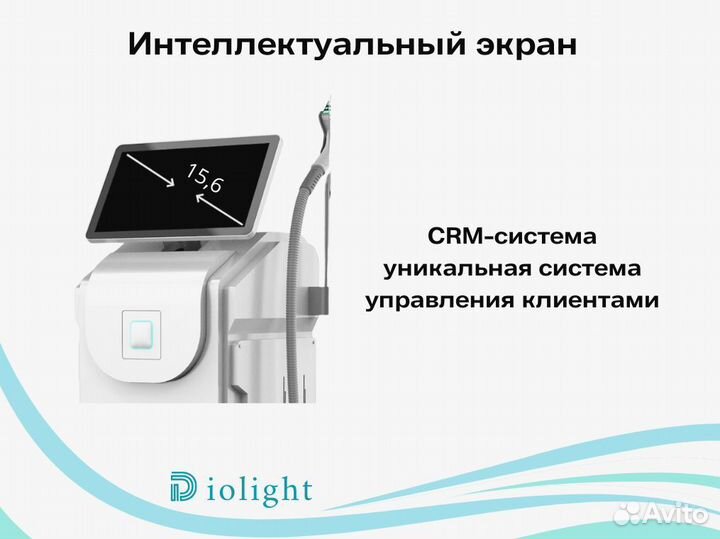 Интеллектуальный экран

15,6

CRM-система уникальная система управления клиентами

Diolight

Avito